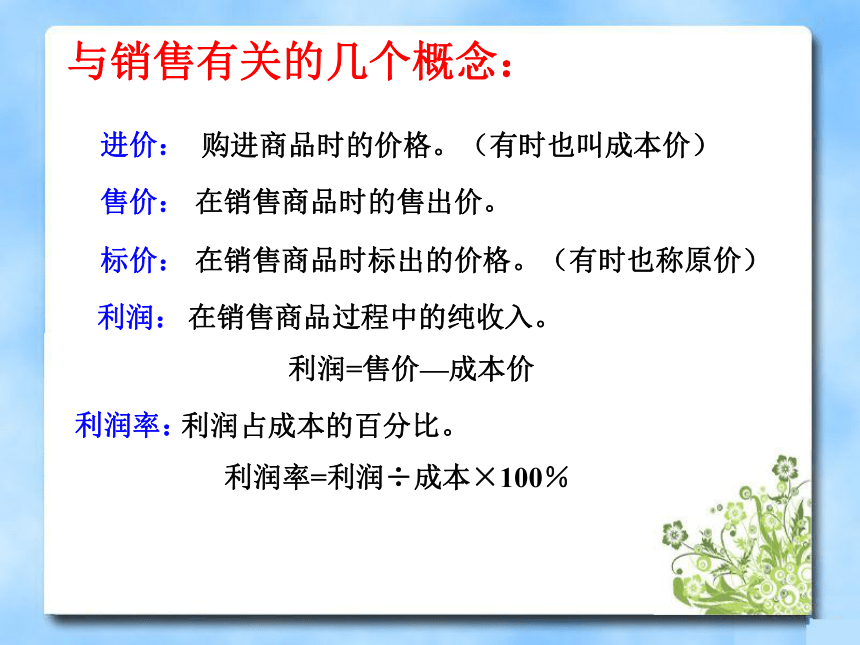 与销售有关的几个概念：

进价： 购进商品时的价格。（有时也叫成本价）

售价： 在销售商品时的售出价。

标价： 在销售商品时标出的价格。（有时也称原价）

利润： 在销售商品过程中的纯收入。

利润=售价—成本价

利润率：利润占成本的百分比。

利润率=利润÷成本×100%